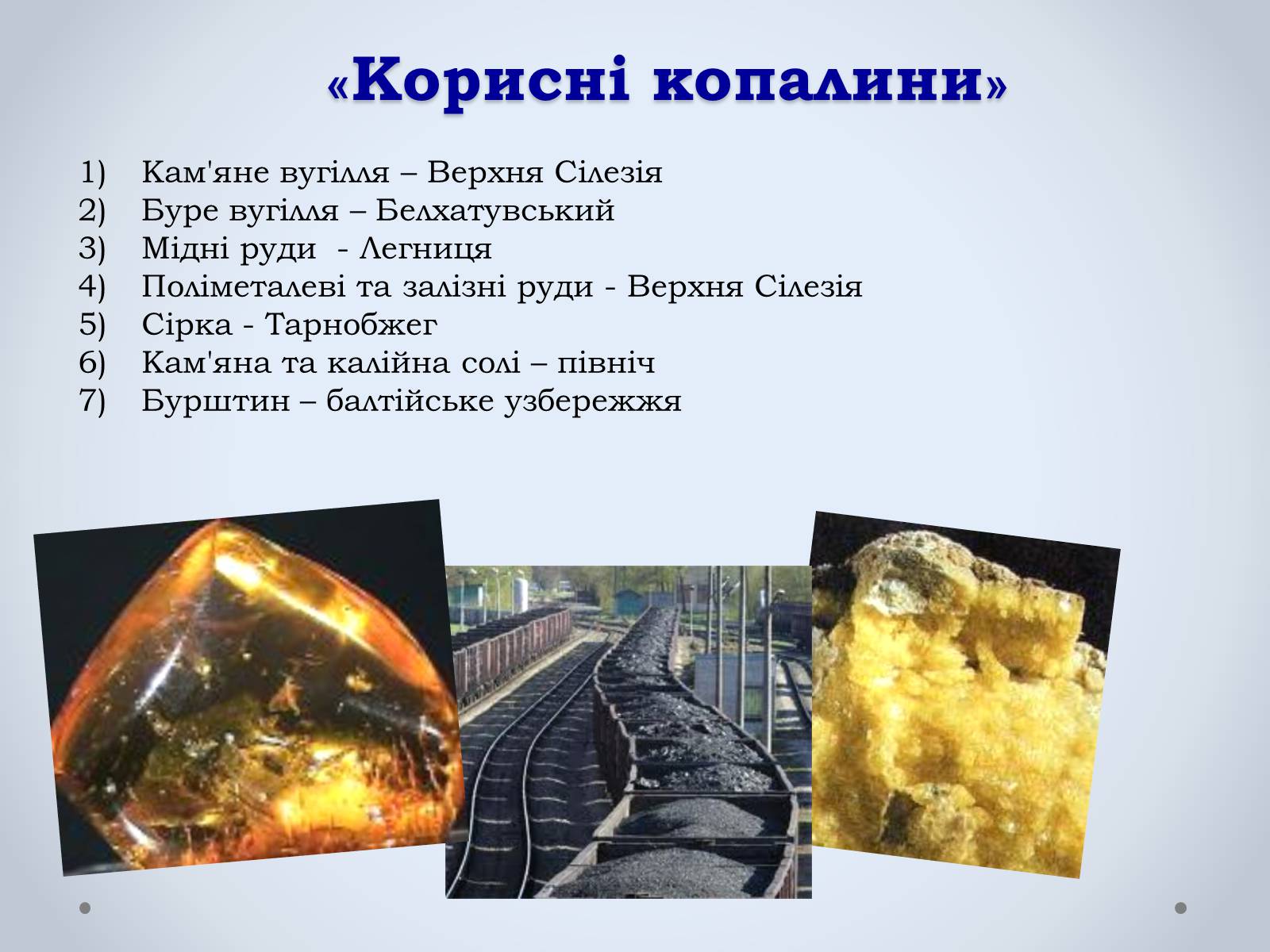 «Корисні копалини»

1) Кам'яне вугілля – Верхня Сілезія
2) Буре вугілля – Белхатувський
3) Мідні руди - Легниця
4) Поліметалеві та залізні руди - Верхня Сілезія
5) Сірка - Тарнобжег
6) Кам'яна та калійна солі – північ
7) Бурштин – балтійське узбережжя